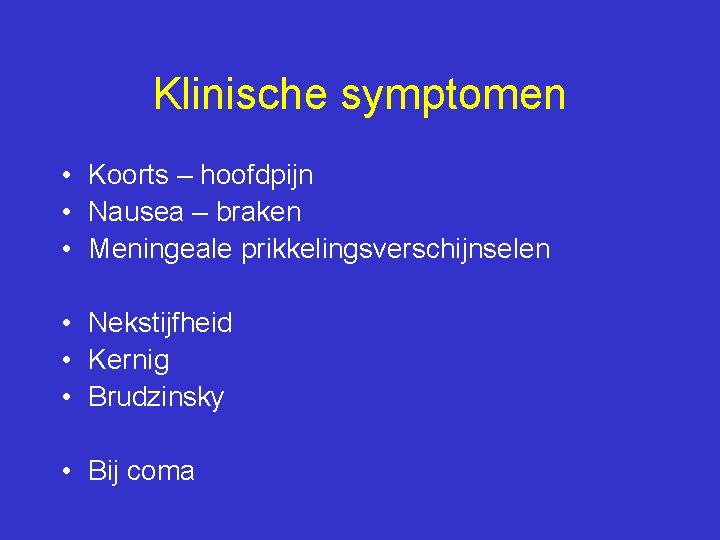 Klinische symptomen

• Koorts – hoofdpijn
• Nausea – braken
• Meningeale prikkelingsverschijnselen

• Nekstijfheid
• Kernig
• Brudzinsky

• Bij coma